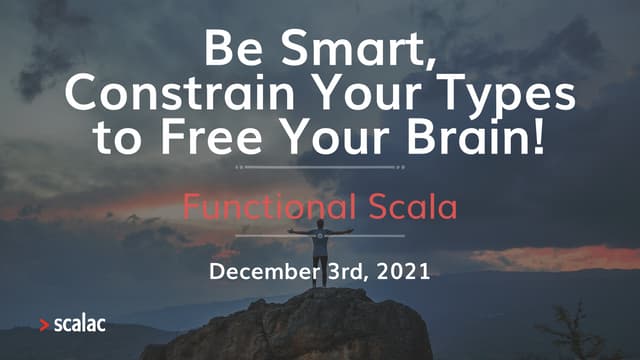 Be Smart, Constrain Your Types to Free Your Brain!

Functional Scala

December 3rd, 2021

> scalac